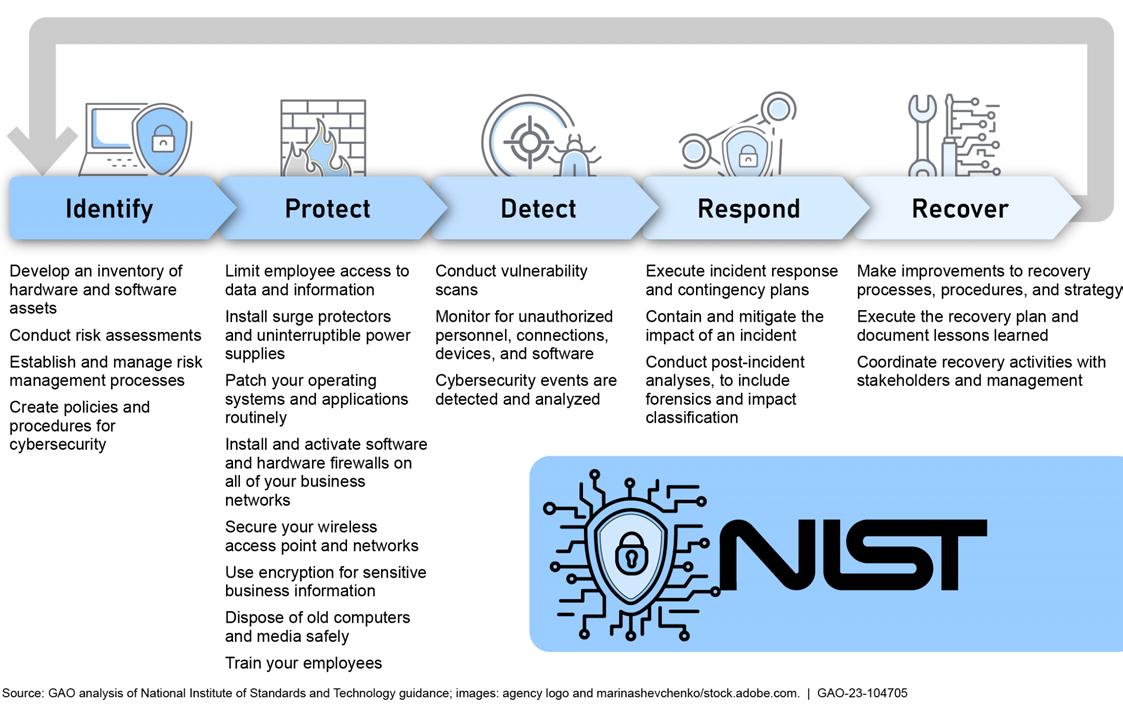 Identify

Protect

Detect

Respond

Recover

Develop an inventory of hardware and software assets

Conduct risk assessments

Establish and manage risk management processes

Create policies and procedures for cybersecurity

Limit employee access to data and information

Install surge protectors and uninterruptible power supplies

Patch your operating systems and applications routinely

Install and activate software and hardware firewalls on all of your business networks

Secure your wireless access point and networks

Use encryption for sensitive business information

Dispose of old computers and media safely

Train your employees

Conduct vulnerability scans

Monitor for unauthorized personnel, connections, devices, and software

Cybersecurity events are detected and analyzed

Execute incident response and contingency plans

Contain and mitigate the impact of an incident

Conduct post-incident analyses, to include forensics and impact classification

Make improvements to recovery processes, procedures, and strategy

Execute the recovery plan and document lessons learned

Coordinate recovery activities with stakeholders and management

NIST

Source: GAO analysis of National Institute of Standards and Technology guidance; images: agency logo and marinashevchenko/stock.adobe.com. | GAO-23-104705